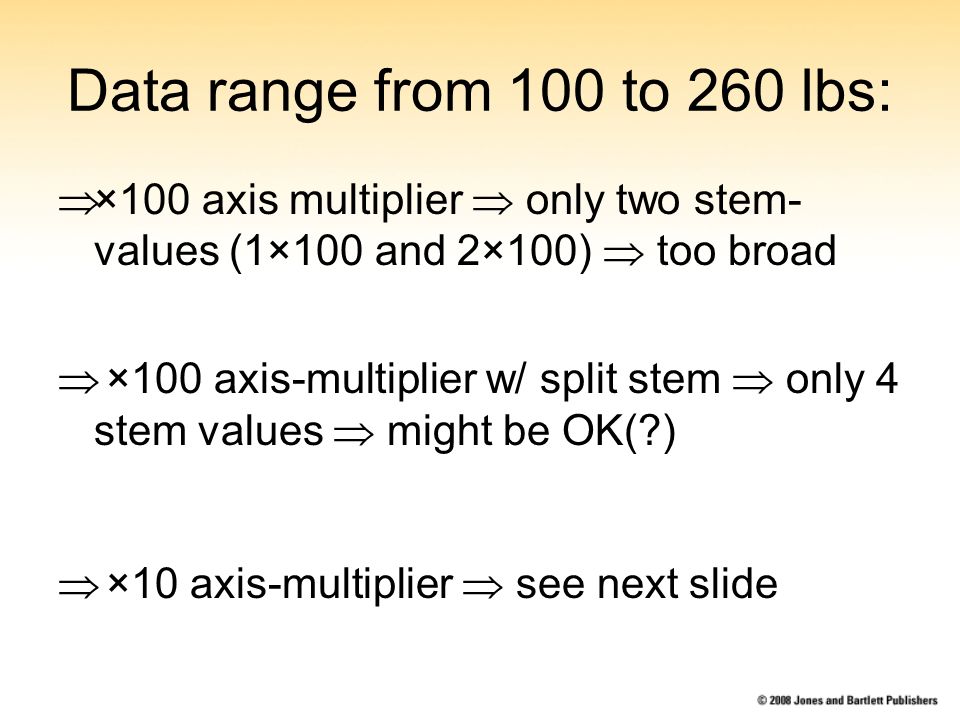 Data range from 100 to 260 lbs:

$\Rightarrow$×100 axis multiplier $\Rightarrow$ only two stem-values (1×100 and 2×100) $\Rightarrow$ too broad

$\Rightarrow$ ×100 axis-multiplier w/ split stem $\Rightarrow$ only 4 stem values $\Rightarrow$ might be OK(?)

$\Rightarrow$ ×10 axis-multiplier $\Rightarrow$ see next slide

© 2008 Jones and Bartlett Publishers